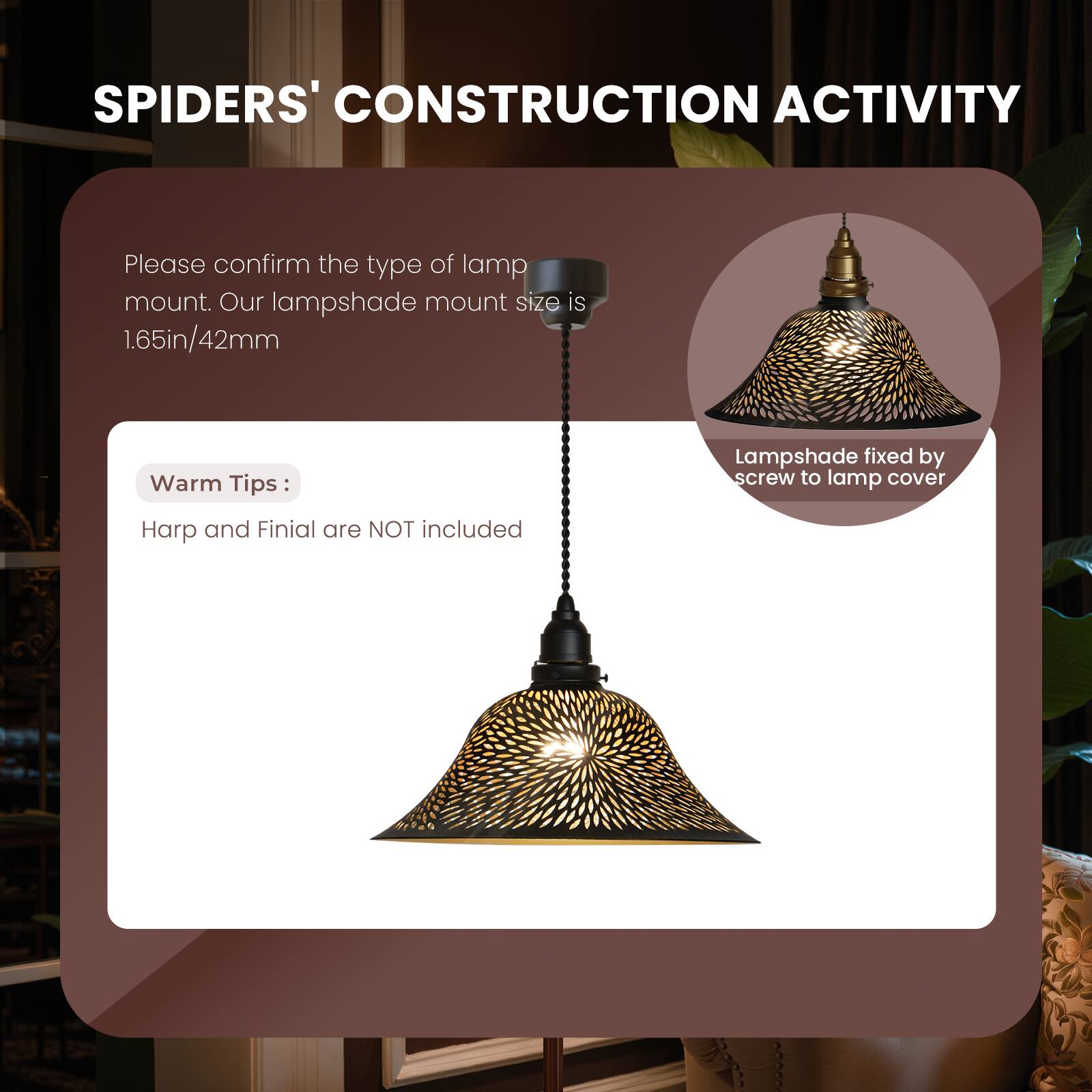 SPIDERS' CONSTRUCTION ACTIVITY

Please confirm the type of lamp mount. Our lampshade mount size is 1.65in/42mm

Lampshade fixed by screw to lamp cover

Warm Tips :

Harp and Finial are NOT included